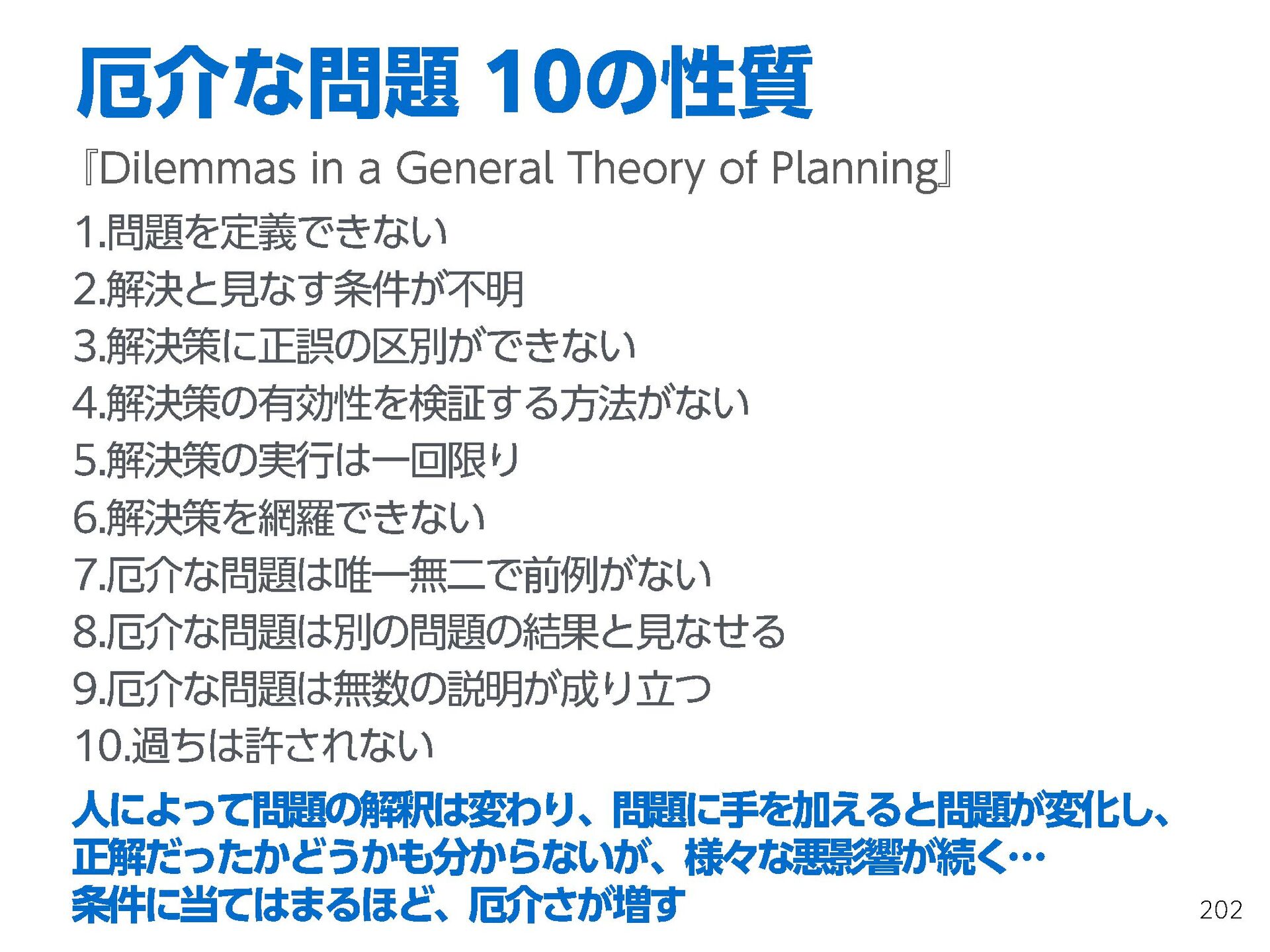 厄介な問題 10の性質

『Dilemmas in a General Theory of Planning』

1.問題を定義できない
2.解決と見なす条件が不明
3.解決策に正誤の区別ができない
4.解決策の有効性を検証する方法がない
5.解決策の実行は一回限り
6.解決策を網羅できない
7.厄介な問題は唯一無二で前例がない
8.厄介な問題は別の問題の結果と見なせる
9.厄介な問題は無数の説明が成り立つ
10.過ちは許されない

人によって問題の解釈は変わり、問題に手を加えると問題が変化し、正解だったかどうかも分からないが、様々な悪影響が続く…
条件に当てはまるほど、厄介さが増す

202